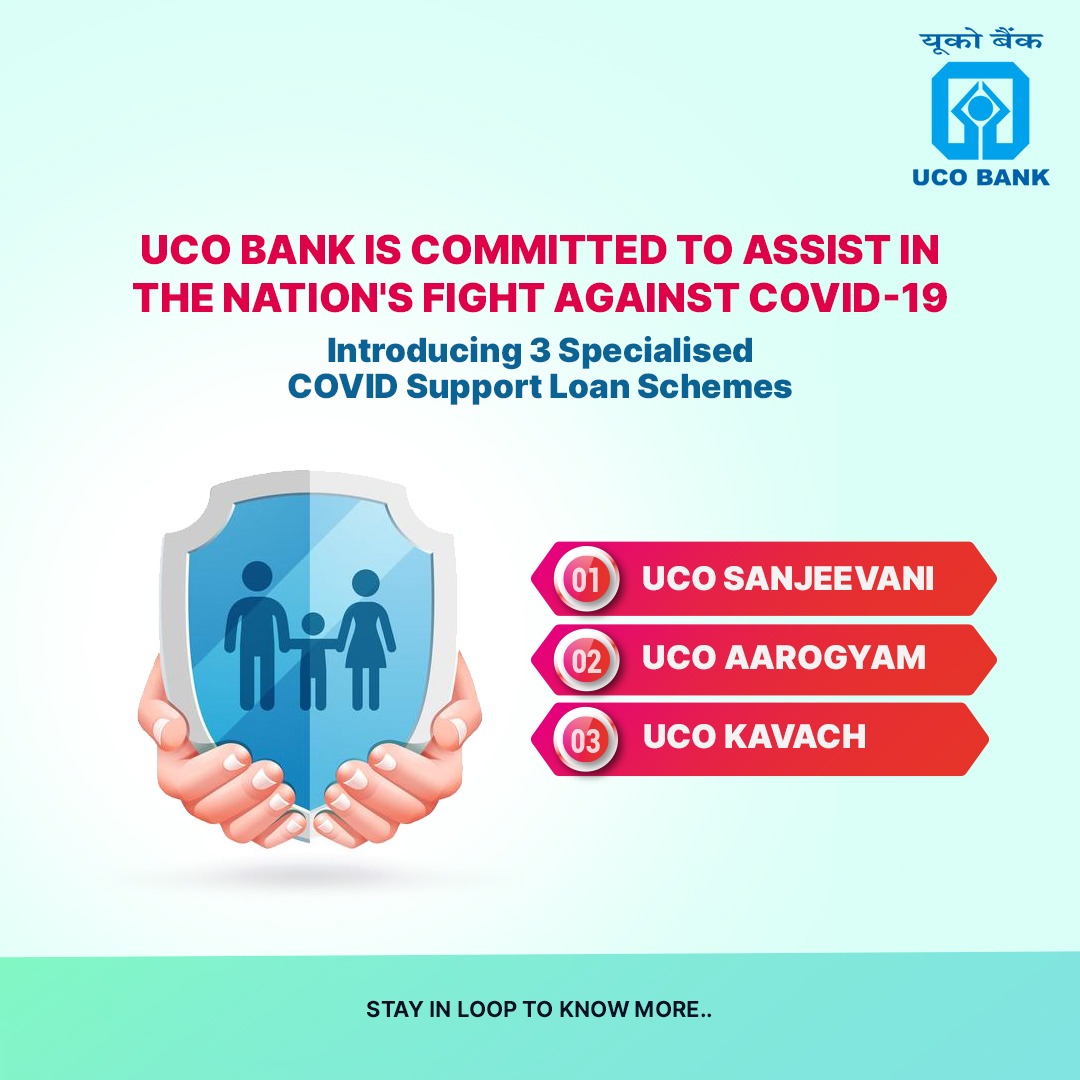 यूको बैंक
UCO BANK

UCO BANK IS COMMITTED TO ASSIST IN THE NATION'S FIGHT AGAINST COVID-19

Introducing 3 Specialised COVID Support Loan Schemes

01 UCO SANJEEVANI
02 UCO AAROGYAM
03 UCO KAVACH

STAY IN LOOP TO KNOW MORE..